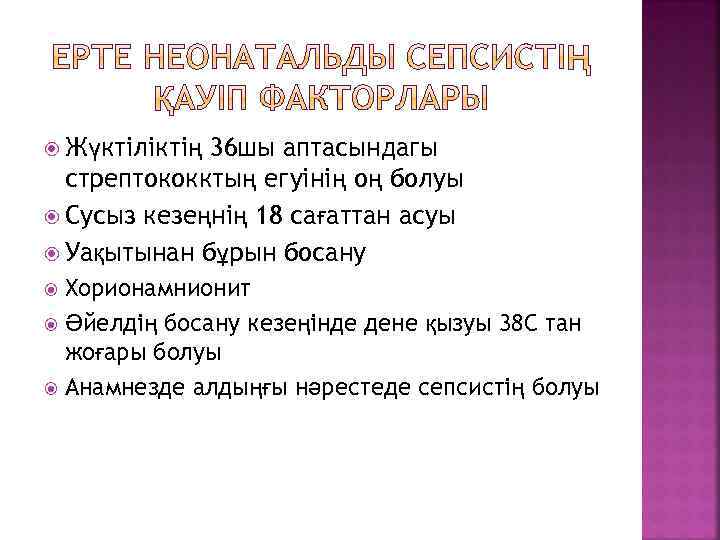 ЕРТЕ НЕОНАТАЛЬДЫ СЕПСИСТІҢ ҚАУІП ФАКТОРЛАРЫ

Жүктіліктің 36шы аптасындагы стрептококктың егуінің оң болуы
Сусыз кезеңнің 18 сағаттан асуы
Уақытынан бұрын босану
Хорионамнионит
Әйелдің босану кезеңінде дене қызуы 38С тан жоғары болуы
Анамнезде алдыңғы нәрестеде сепсистің болуы